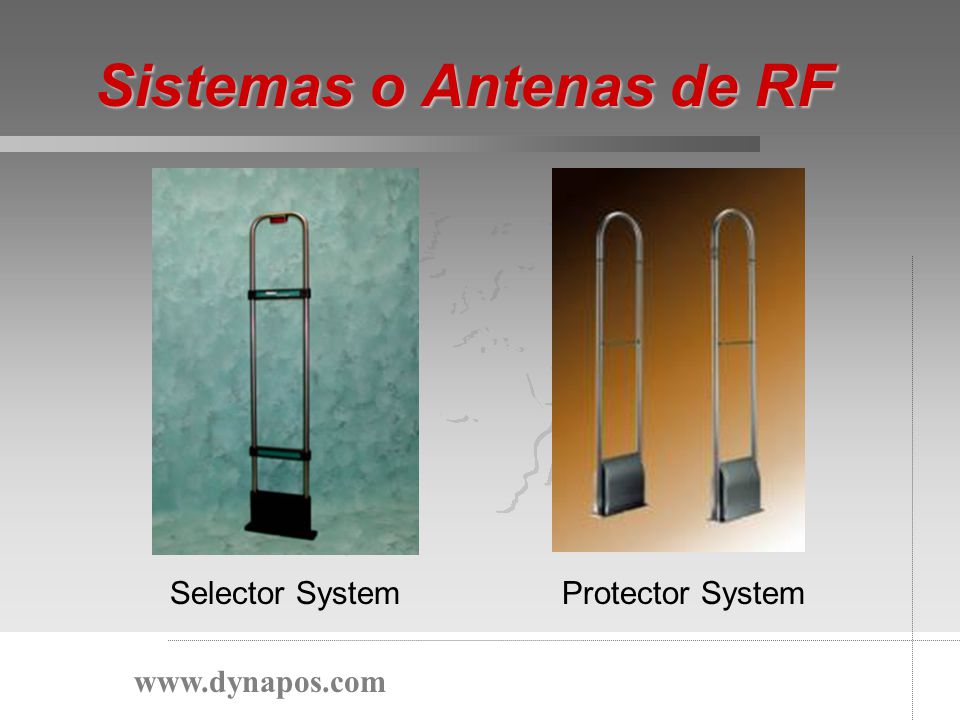 Sistemas o Antenas de RF

Selector System

Protector System

www.dynapos.com